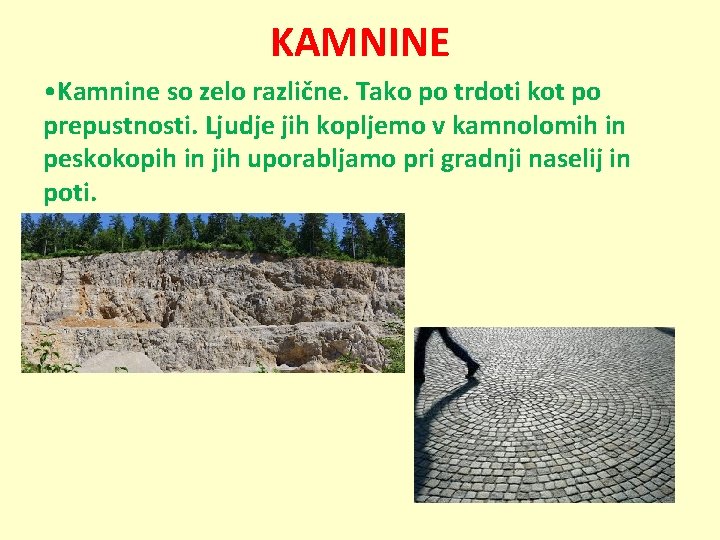 KAMNINE

•Kamnine so zelo različne. Tako po trdoti kot po prepustnosti. Ljudje jih kopljemo v kamnolomih in peskokopih in jih uporabljamo pri gradnji naselij in poti.